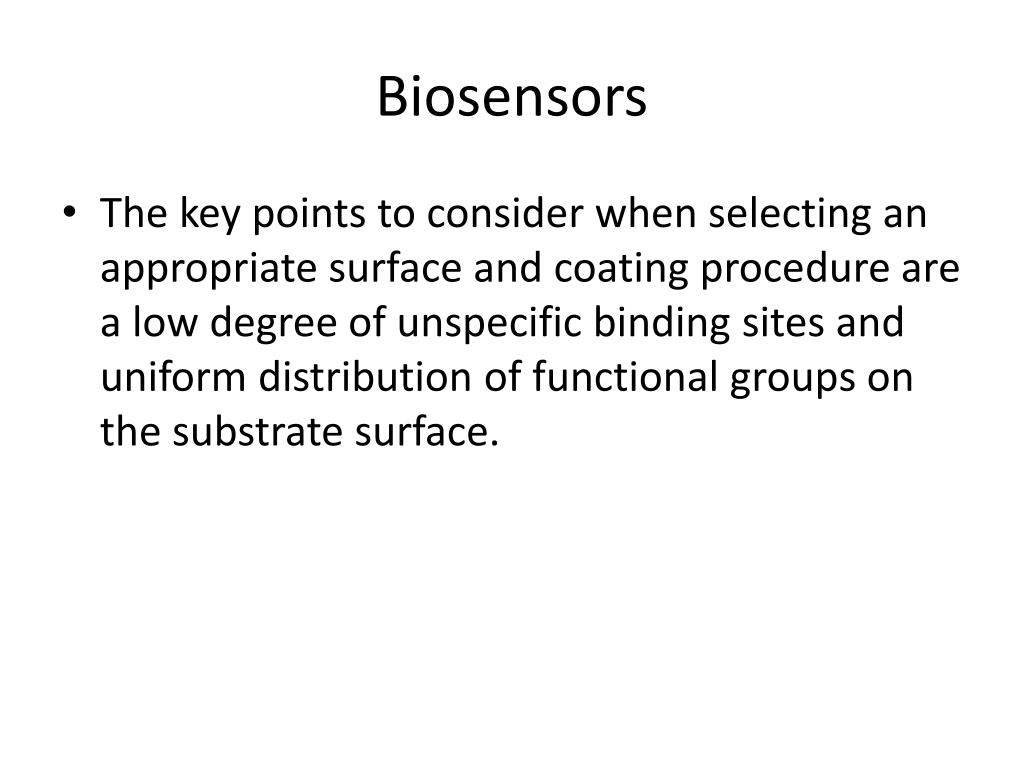 Biosensors

• The key points to consider when selecting an appropriate surface and coating procedure are a low degree of unspecific binding sites and uniform distribution of functional groups on the substrate surface.